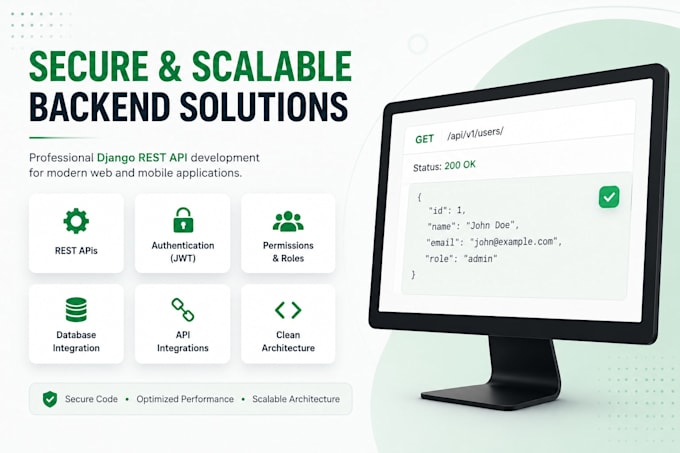 SECURE & SCALABLE
BACKEND SOLUTIONS

Professional Django REST API development for modern web and mobile applications.

REST APIs

Authentication (JWT)

Permissions & Roles

Database Integration

API Integrations

Clean Architecture

Secure Code • Optimized Performance • Scalable Architecture

GET /api/v1/users/

Status: 200 OK

{
"id": 1,
"name": "John Doe",
"email": "john@example.com",
"role": "admin"
}